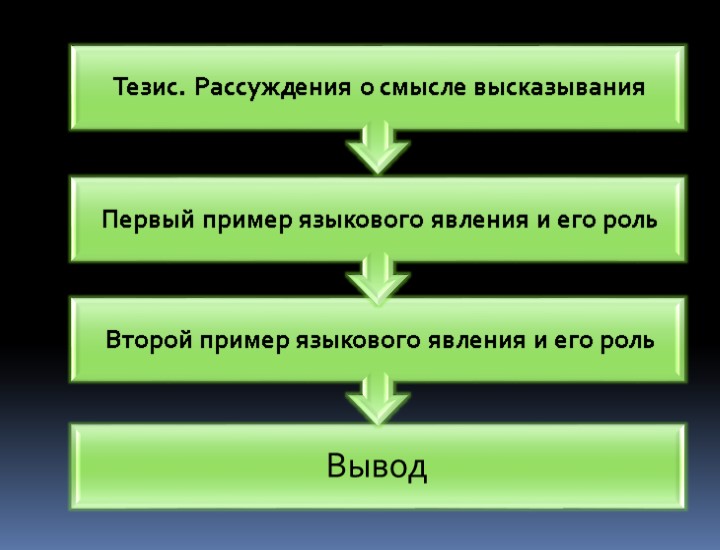 Тезис. Рассуждения о смысле высказывания

Первый пример языкового явления и его роль

Второй пример языкового явления и его роль

Вывод